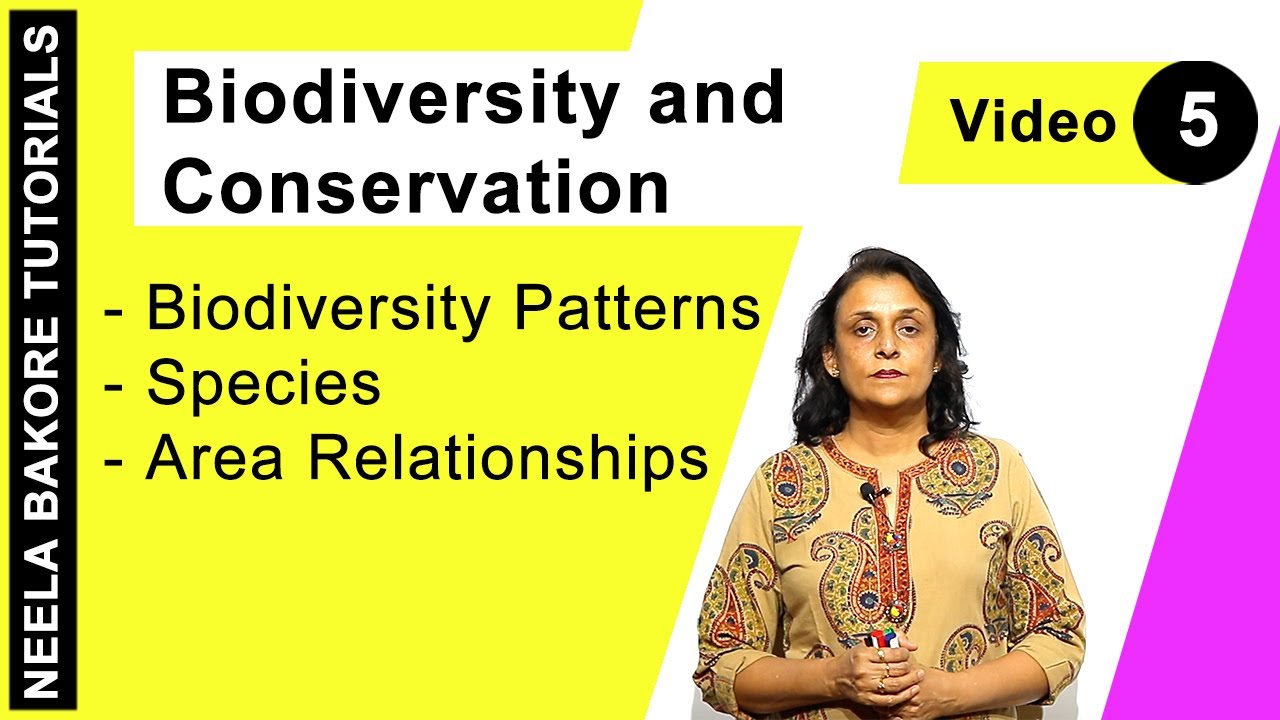 NEELA BAKORE TUTORIALS

Biodiversity and Conservation

Video 5

- Biodiversity Patterns
- Species
- Area Relationships